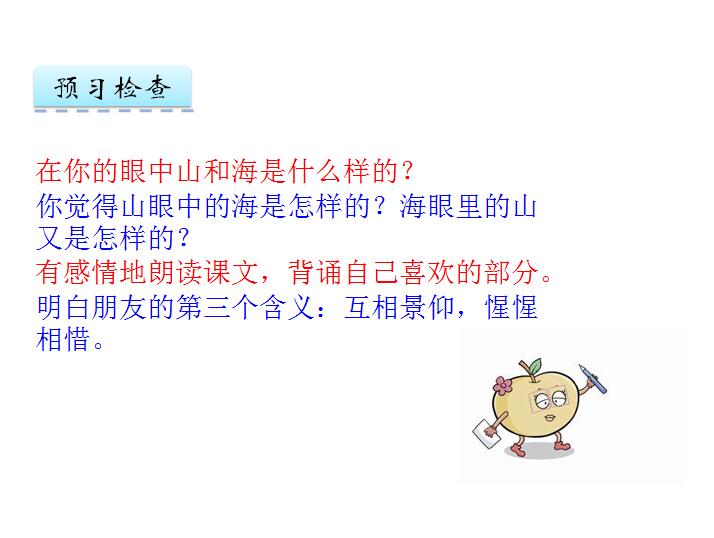 预习检查

在你的眼中山和海是什么样的？

你觉得山眼中的海是怎样的？海眼里的山又是怎样的？

有感情地朗读课文，背诵自己喜欢的部分。

明白朋友的第三个含义：互相景仰，惺惺相惜。